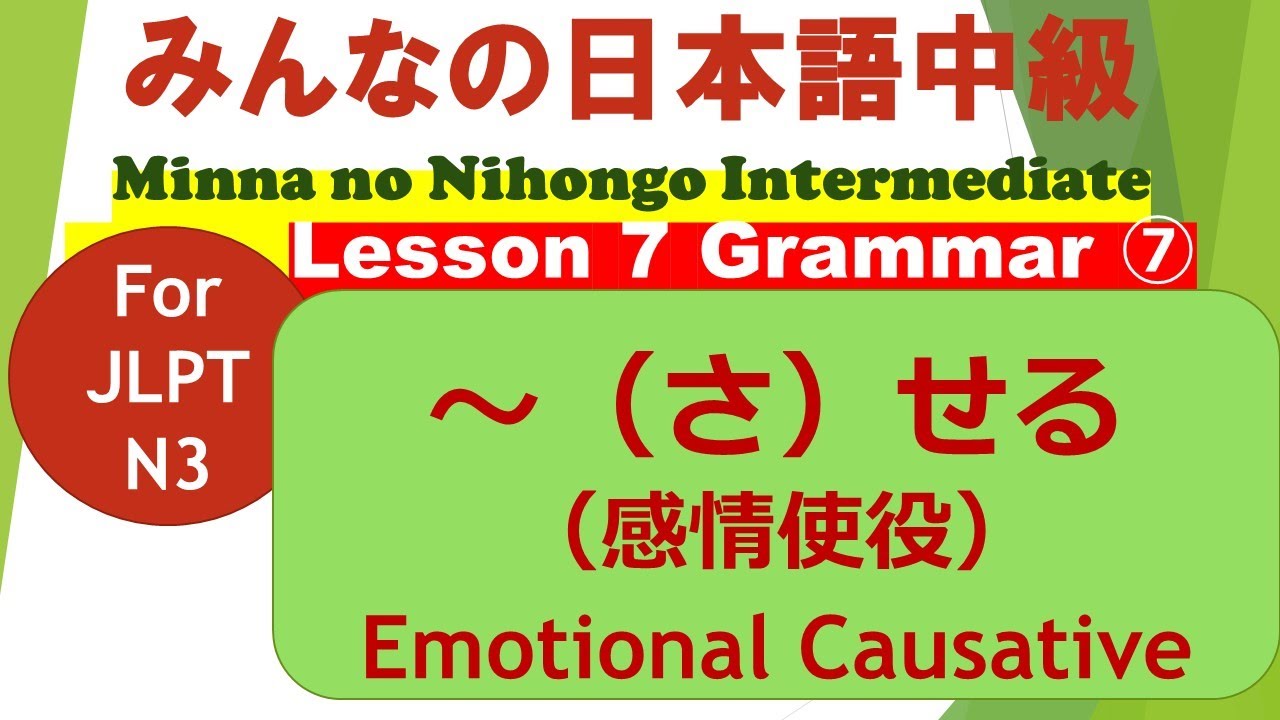 みんなの日本語中級

Minna no Nihongo Intermediate

Lesson 7 Grammar ⑦

For JLPT N3

～（さ）せる
（感情使役）
Emotional Causative